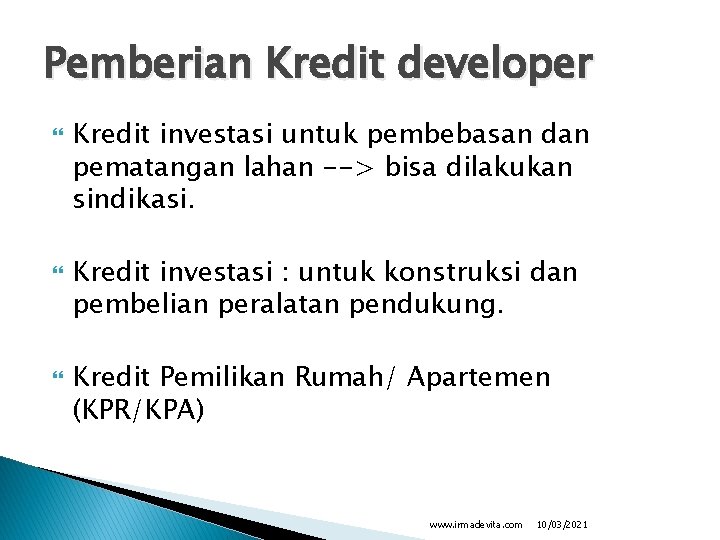 Pemberian Kredit developer

Kredit investasi untuk pembebasan dan pematangan lahan --> bisa dilakukan sindikasi.

Kredit investasi : untuk konstruksi dan pembelian peralatan pendukung.

Kredit Pemilikan Rumah/ Apartemen (KPR/KPA)

www.irmadevita.com 10/03/2021